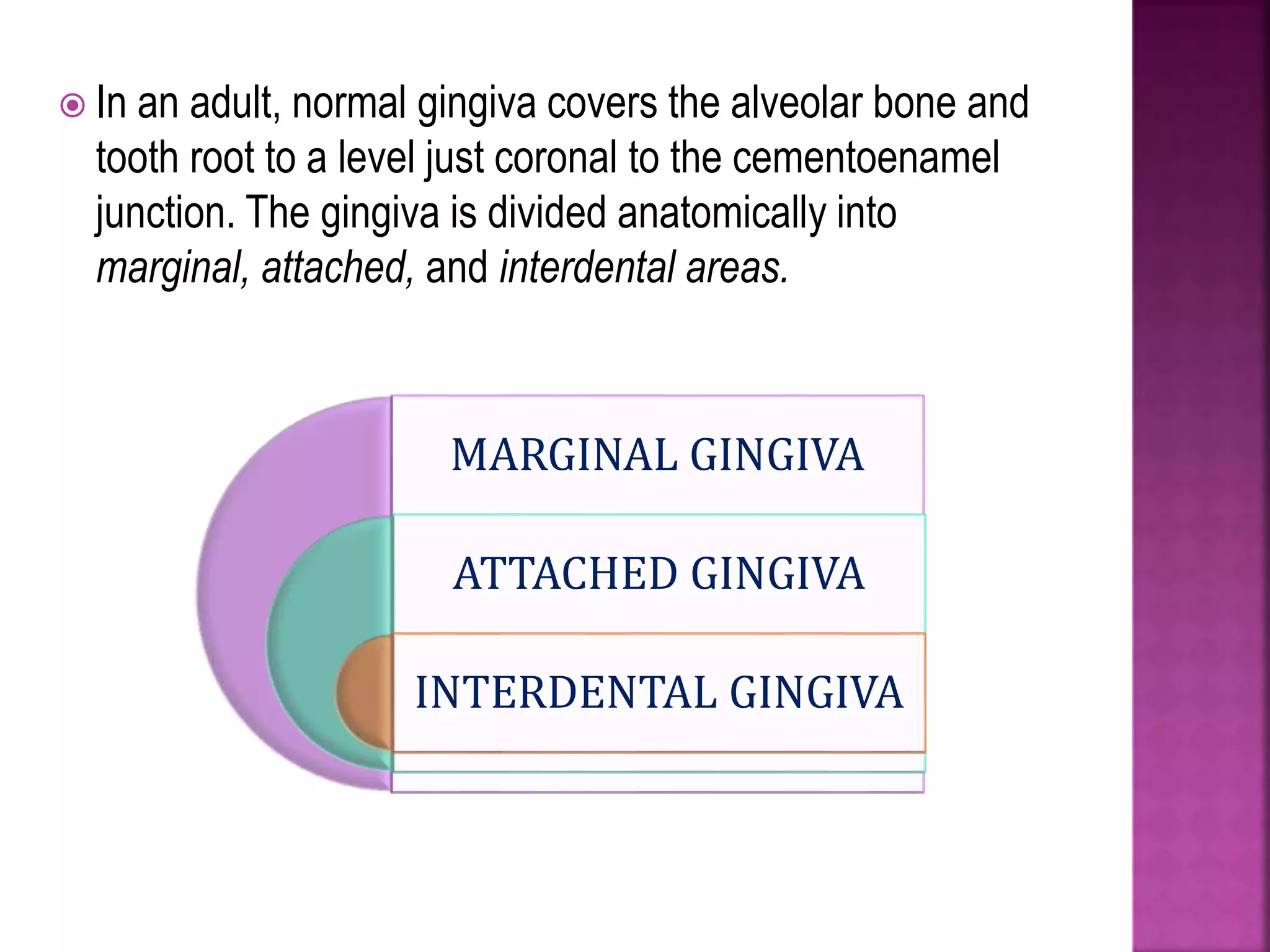 In an adult, normal gingiva covers the alveolar bone and tooth root to a level just coronal to the cementoenamel junction. The gingiva is divided anatomically into marginal, attached, and interdental areas.

MARGINAL GINGIVA

ATTACHED GINGIVA

INTERDENTAL GINGIVA